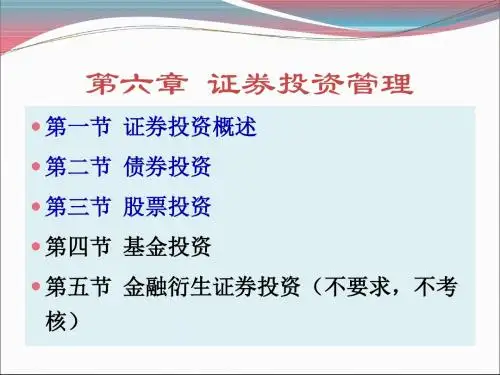 第六章 证券投资管理

• 第一节 证券投资概述
• 第二节 债券投资
• 第三节 股票投资
• 第四节 基金投资
• 第五节 金融衍生证券投资（不要求，不考核）